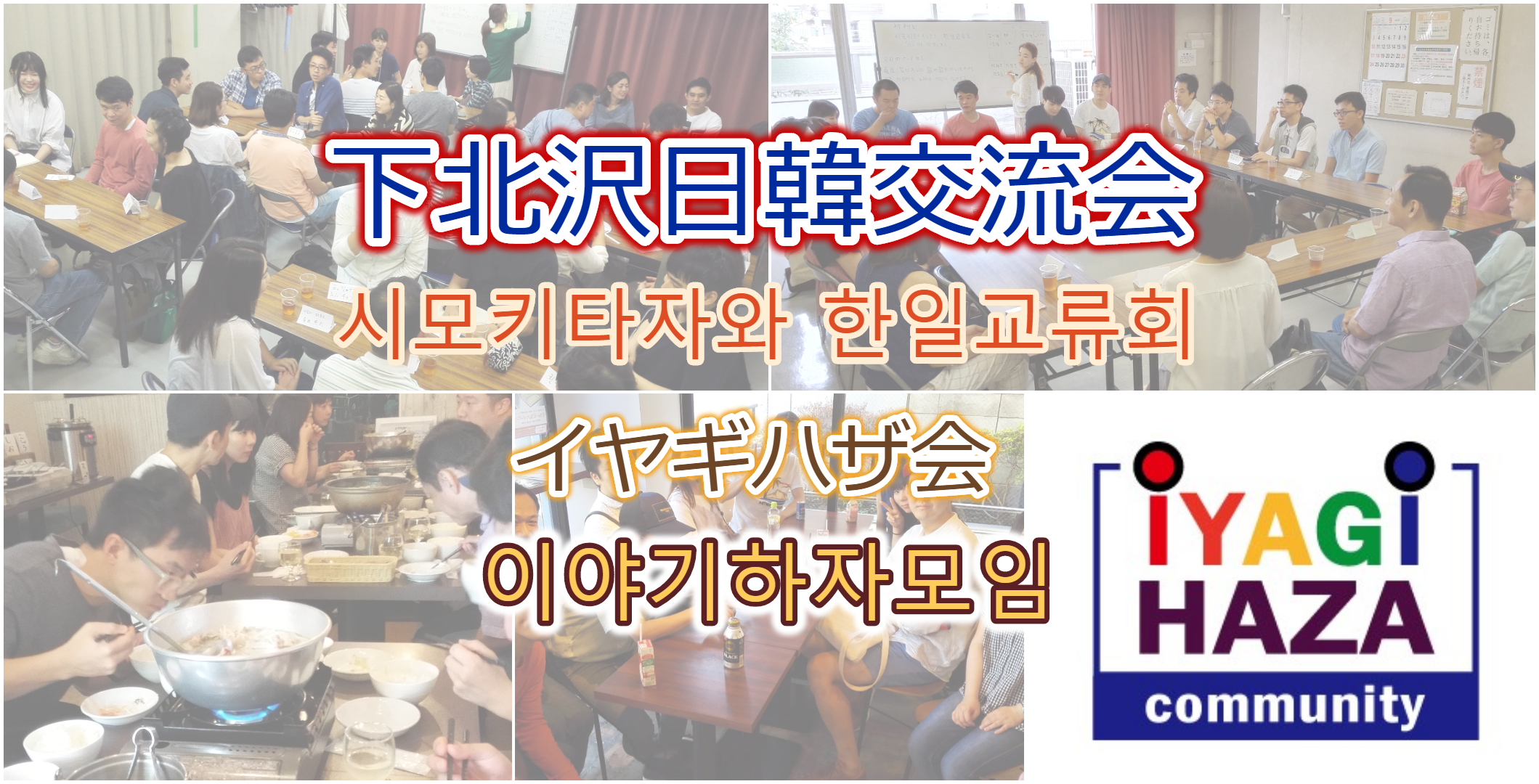 下北沢日韓交流会

시모키타자와 한일교류회

イヤギハザ会

이야기하자모임

IYAGI HAZA community